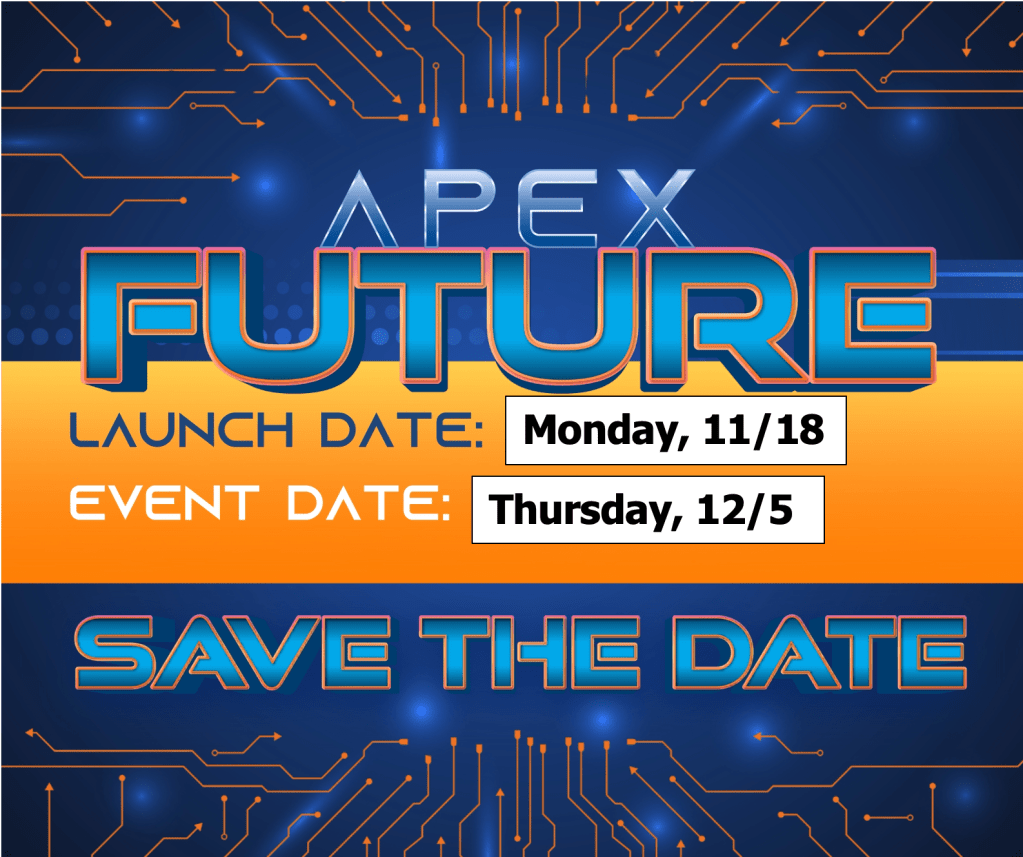 APEX
FUTURE
LAUNCH DATE: Monday, 11/18
EVENT DATE: Thursday, 12/5
SAVE THE DATE